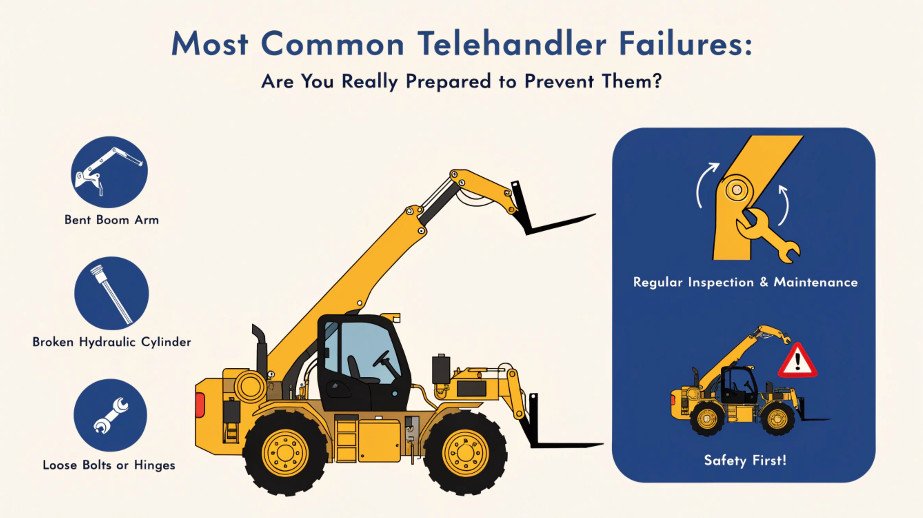 Most Common Telehandler Failures:

Are You Really Prepared to Prevent Them?

Bent Boom Arm

Broken Hydraulic Cylinder

Loose Bolts or Hinges

Regular Inspection & Maintenance

Safety First!